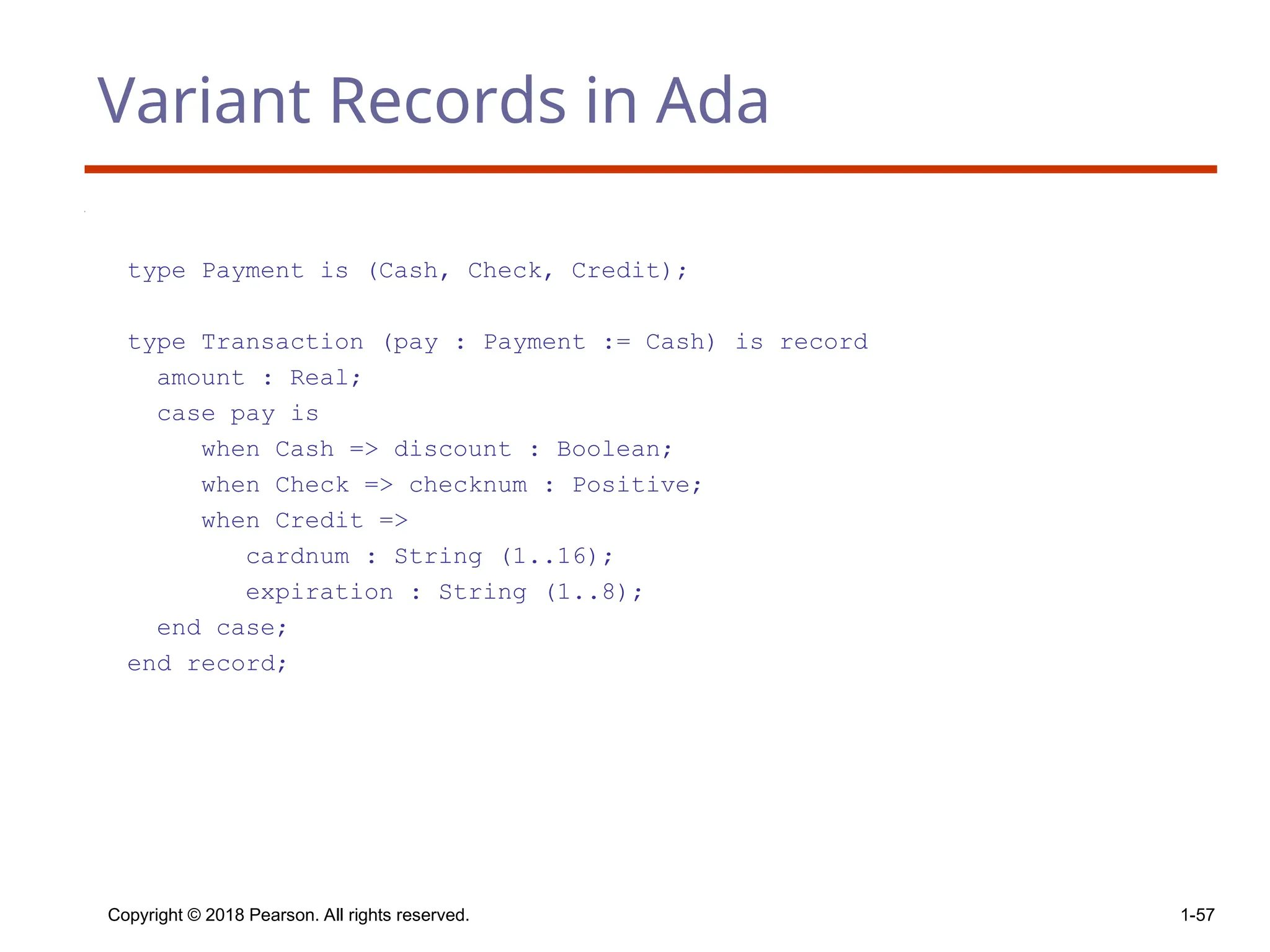 Variant Records in Ada

type Payment is (Cash, Check, Credit);

type Transaction (pay : Payment := Cash) is record
  amount : Real;
  case pay is
     when Cash => discount : Boolean;
     when Check => checknum : Positive;
     when Credit =>
        cardnum : String (1..16);
        expiration : String (1..8);
  end case;
end record;

Copyright © 2018 Pearson. All rights reserved.

1-57